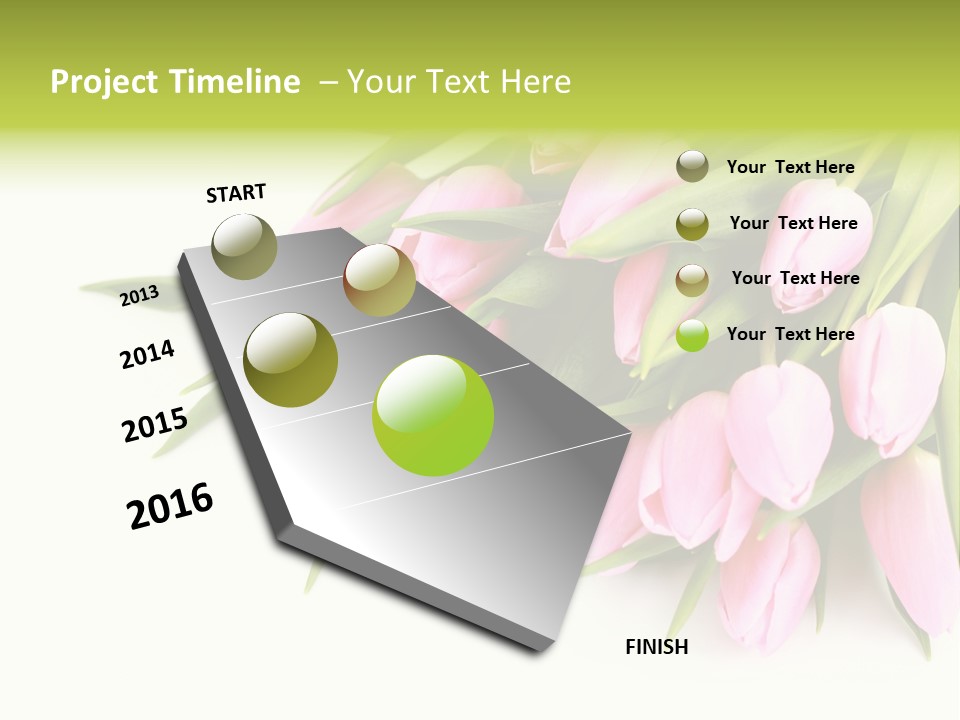 Project Timeline – Your Text Here

START

2013

2014

2015

2016

Your Text Here

Your Text Here

Your Text Here

Your Text Here

FINISH